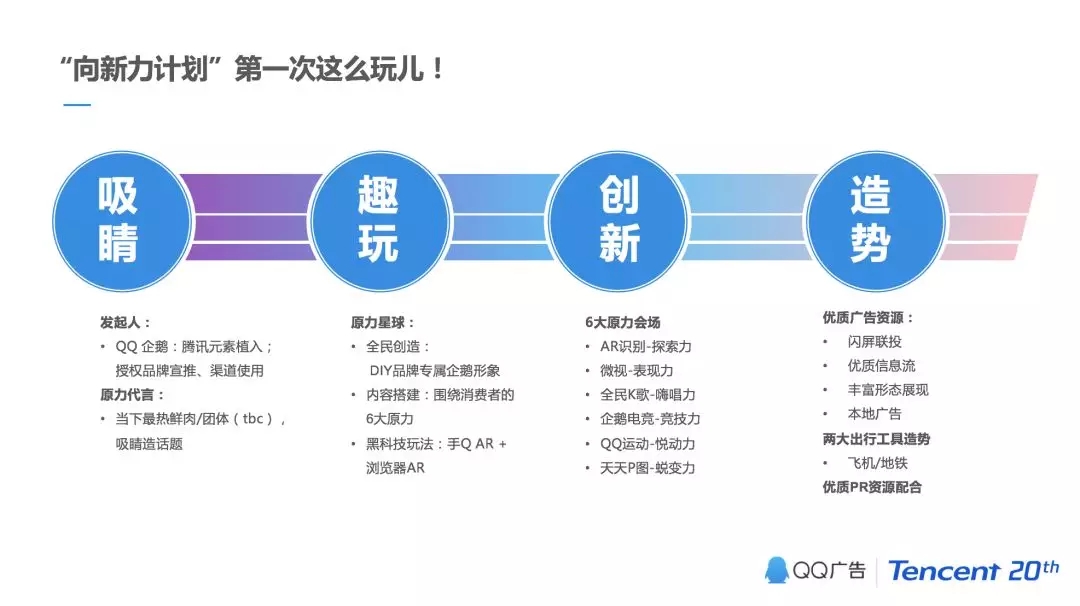 “向新力计划”第一次这么玩儿！

吸睛

趣玩

创新

造势

发起人：
• QQ 企鹅：腾讯元素植入；授权品牌宣推、渠道使用
原力代言：
• 当下最热鲜肉/团体（tbc），吸睛造话题

原力星球：
• 全民创造：DIY品牌专属企鹅形象
• 内容搭建：围绕消费者的6大原力
• 黑科技玩法：手Q AR + 浏览器AR

6大原力会场
• AR识别-探索力
• 微视-表现力
• 全民K歌-嗨唱力
• 企鹅电竞-竞技力
• QQ运动-悦动力
• 天天P图-蜕变力

优质广告资源：
• 闪屏联投
• 优质信息流
• 丰富形态展现
• 本地广告
两大出行工具造势
• 飞机/地铁
优质PR资源配合

QQ广告 | Tencent 20th